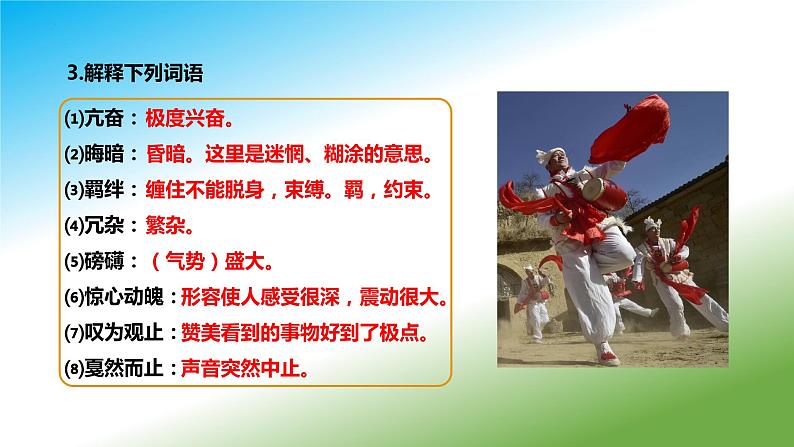 3.解释下列词语

⑴亢奋：极度兴奋。

⑵晦暗：昏暗。这里是迷惘、糊涂的意思。

⑶羁绊：缠住不能脱身，束缚。羁，约束。

⑷冗杂：繁杂。

⑸磅礴：（气势）盛大。

⑹惊心动魄：形容使人感受很深，震动很大。

⑺叹为观止：赞美看到的事物好到了极点。

⑻戛然而止：声音突然中止。